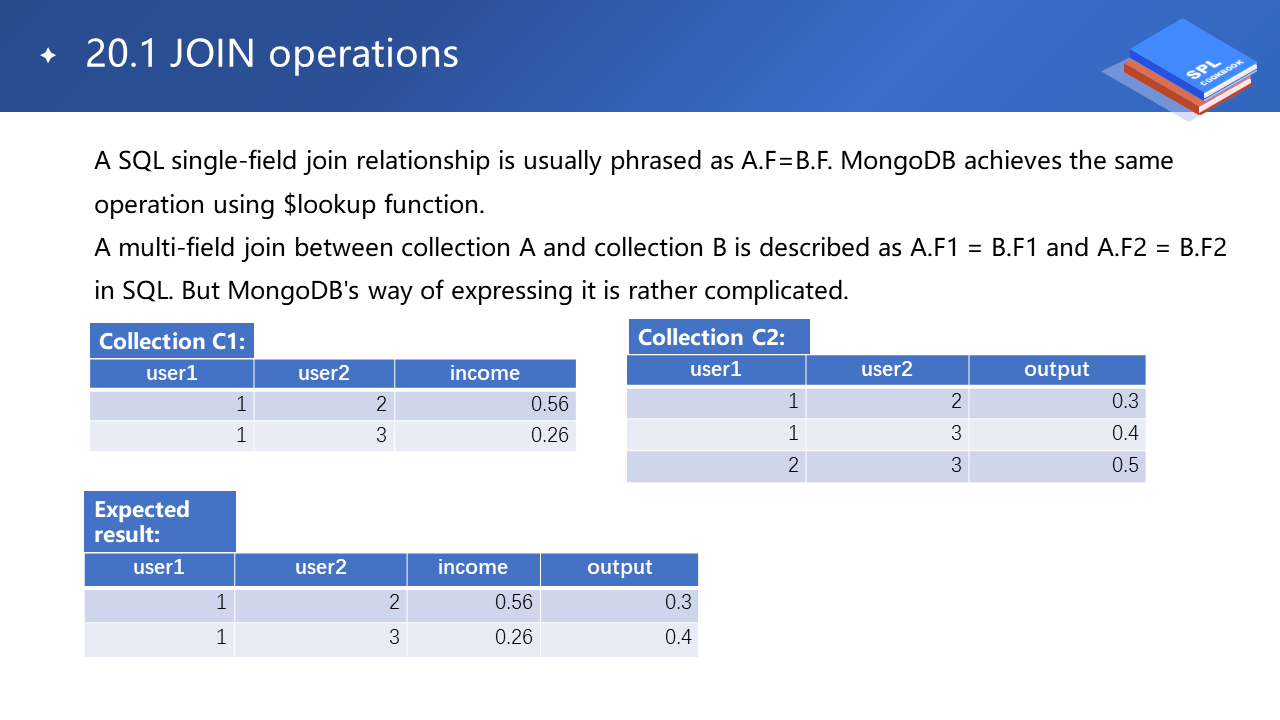 20.1 JOIN operations

SPL
COOKBOOK

A SQL single-field join relationship is usually phrased as A.F=B.F. MongoDB achieves the same operation using $lookup function.

A multi-field join between collection A and collection B is described as A.F1 = B.F1 and A.F2 = B.F2 in SQL. But MongoDB's way of expressing it is rather complicated.

Collection C1:

| user1 | user2 | income |
|---|---|---|
| 1 | 2 | 0.56 |
| 1 | 3 | 0.26 |

Collection C2:

| user1 | user2 | output |
|---|---|---|
| 1 | 2 | 0.3 |
| 1 | 3 | 0.4 |
| 2 | 3 | 0.5 |

Expected result:

| user1 | user2 | income | output |
|---|---|---|---|
| 1 | 2 | 0.56 | 0.3 |
| 1 | 3 | 0.26 | 0.4 |